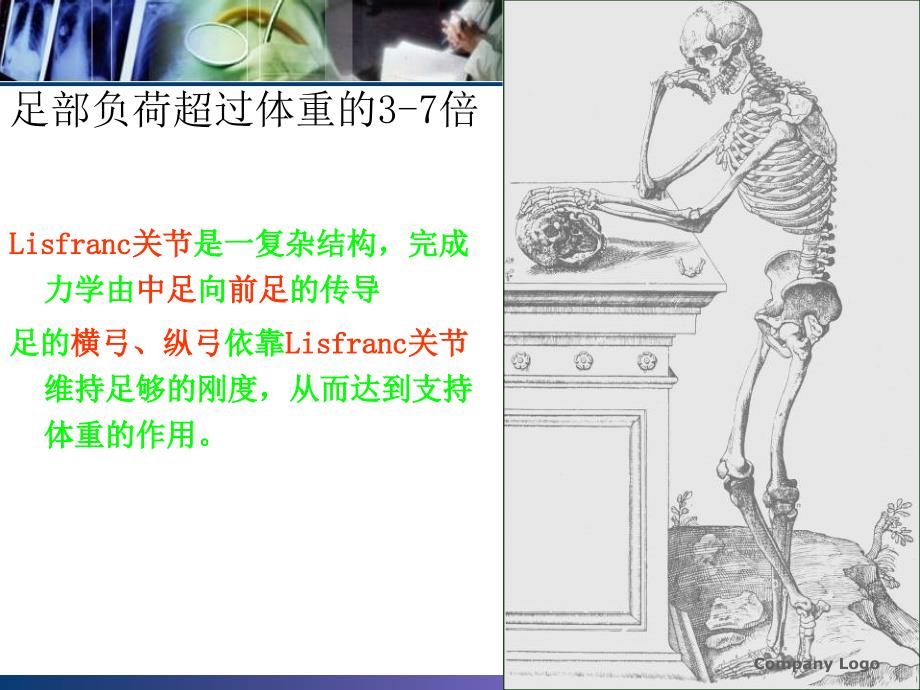 足部负荷超过体重的3-7倍

Lisfranc关节是一复杂结构，完成力学由中足向前足的传导

足的横弓、纵弓依靠Lisfranc关节维持足够的刚度，从而达到支持体重的作用。

Company Logo